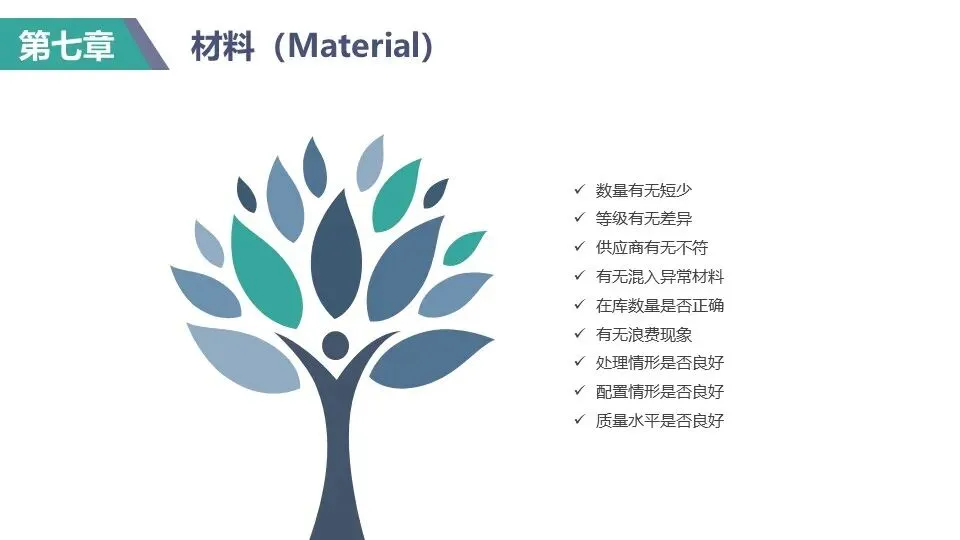 第七章

材料（Material）

✓ 数量有无短少
✓ 等级有无差异
✓ 供应商有无不符
✓ 有无混入异常材料
✓ 在库数量是否正确
✓ 有无浪费现象
✓ 处理情形是否良好
✓ 配置情形是否良好
✓ 质量水平是否良好